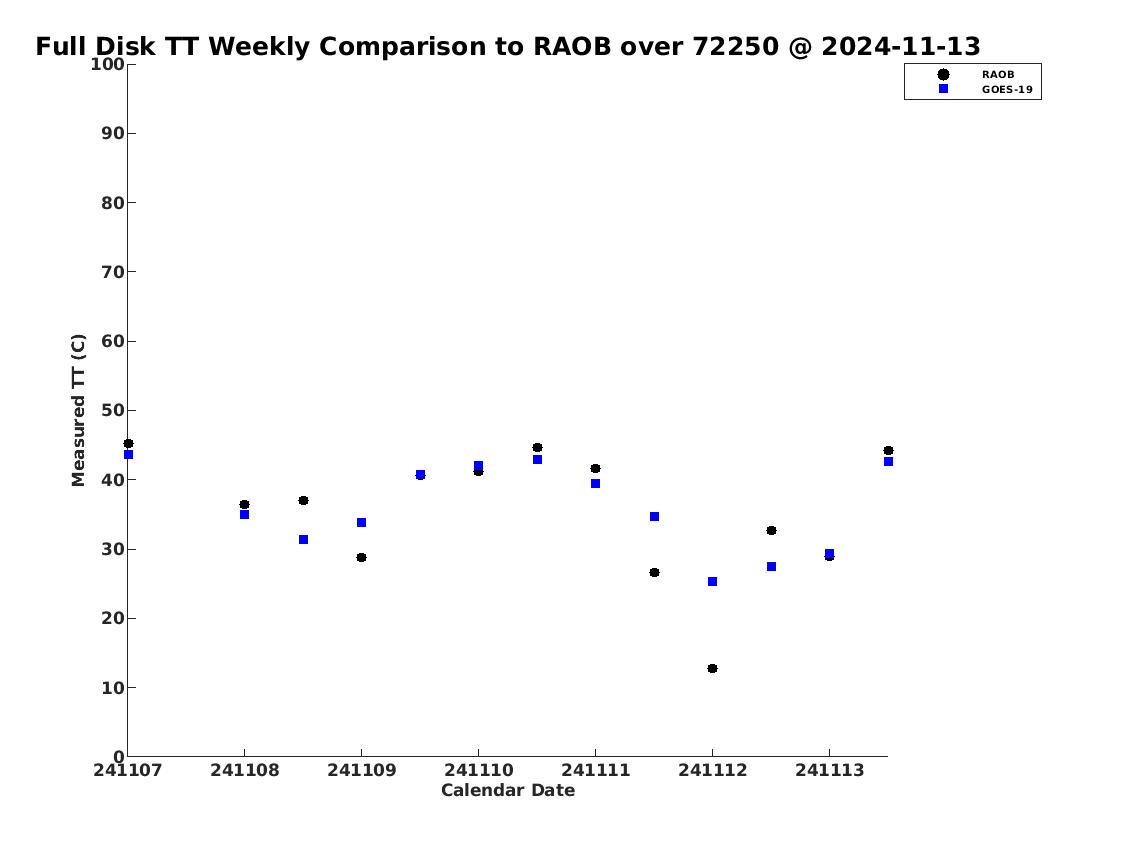 Full Disk TT Weekly Comparison to RAOB over 72250 @ 2024-11-13

RAOB
GOES-19

Measured TT (C)

100
90
80
70
60
50
40
30
20
10
0

241107
241108
241109
241110
241111
241112
241113

Calendar Date